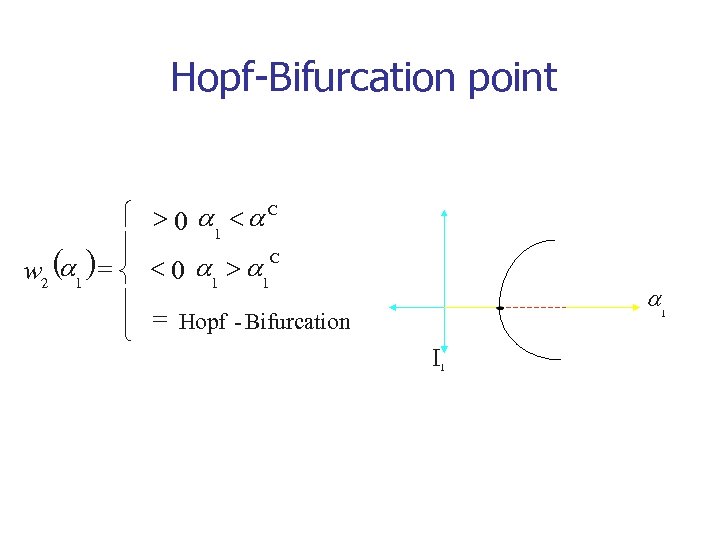 Hopf-Bifurcation point

$w_2(\alpha_1) = \begin{cases} > 0 \ \alpha_1 < \alpha^c \\ < 0 \ \alpha_1 > \alpha_1^c \\ = \text{Hopf - Bifurcation} \end{cases}$

$\alpha_1$

$I_1$